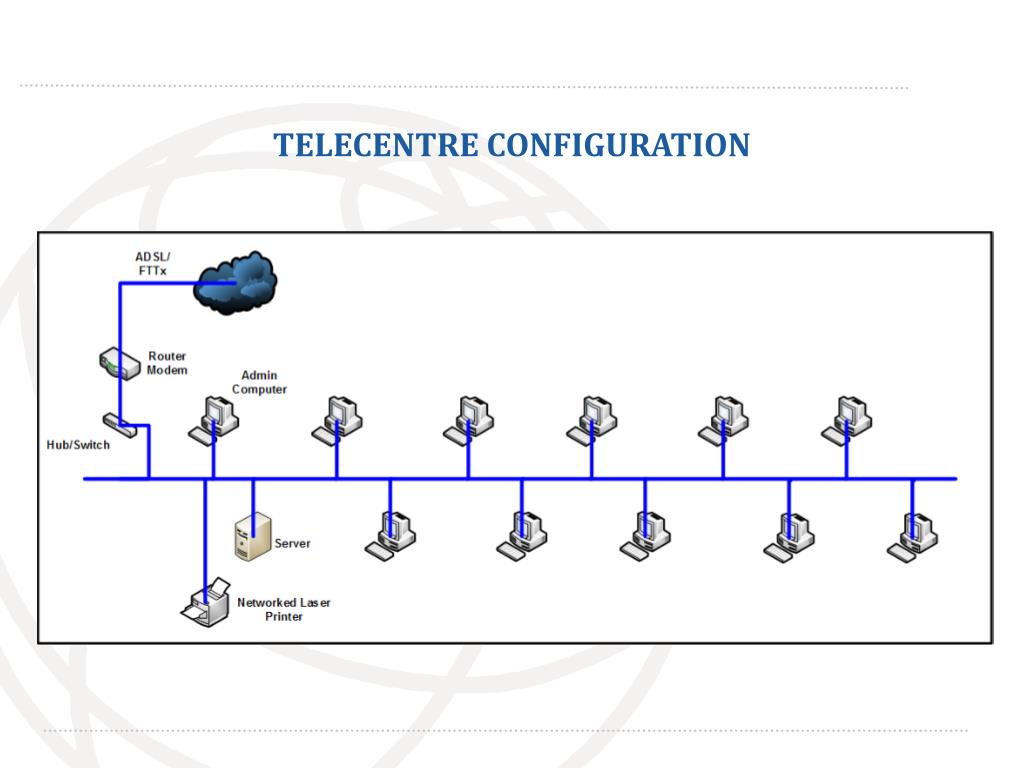 TELECENTRE CONFIGURATION

ADSL/
FTTx

Router
Modem

Admin
Computer

Hub/Switch

Server

Networked Laser
Printer